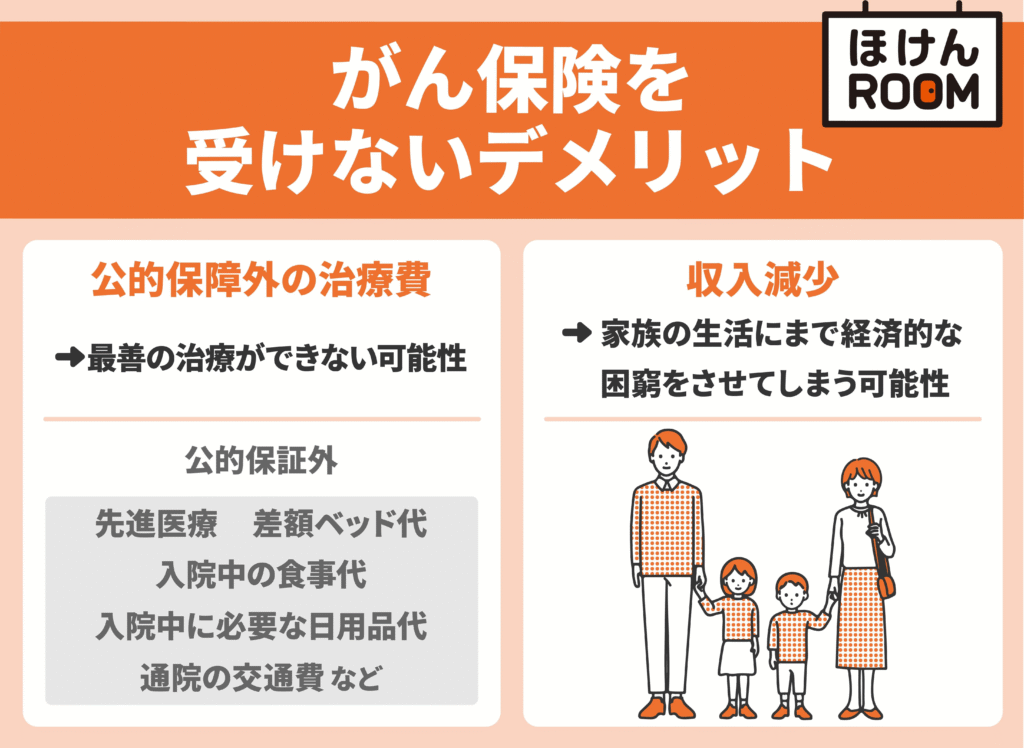 がん保険を
受けないデメリット

ほけん
ROOM

公的保障外の治療費

➜最善の治療ができない可能性

公的保証外

先進医療　差額ベッド代
入院中の食事代
入院中に必要な日用品代
通院の交通費 など

収入減少

➜ 家族の生活にまで経済的な困窮をさせてしまう可能性